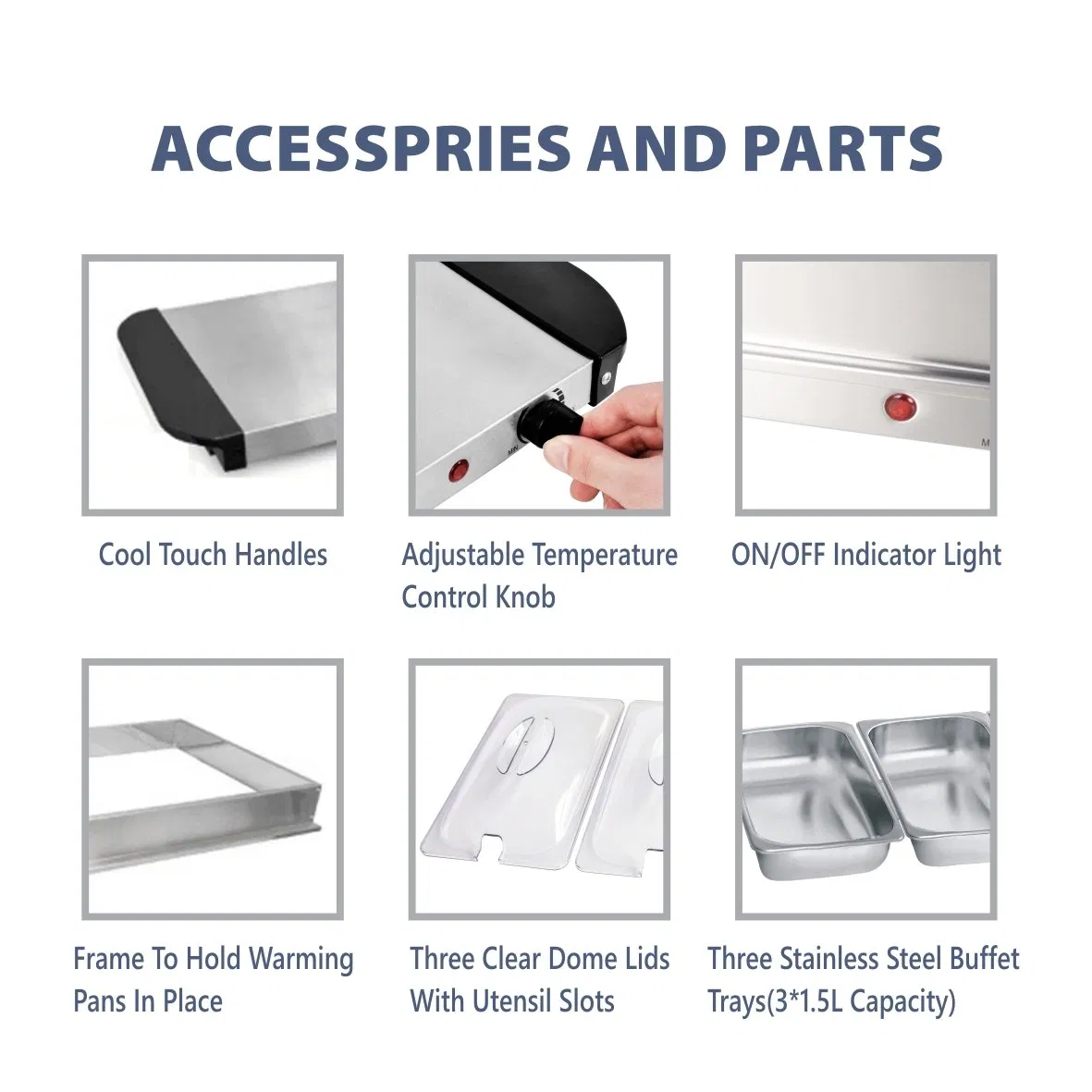 ACCESSPRIES AND PARTS

MIN

M

Cool Touch Handles

Adjustable Temperature Control Knob

ON/OFF Indicator Light

Frame To Hold Warming Pans In Place

Three Clear Dome Lids With Utensil Slots

Three Stainless Steel Buffet Trays(3*1.5L Capacity)